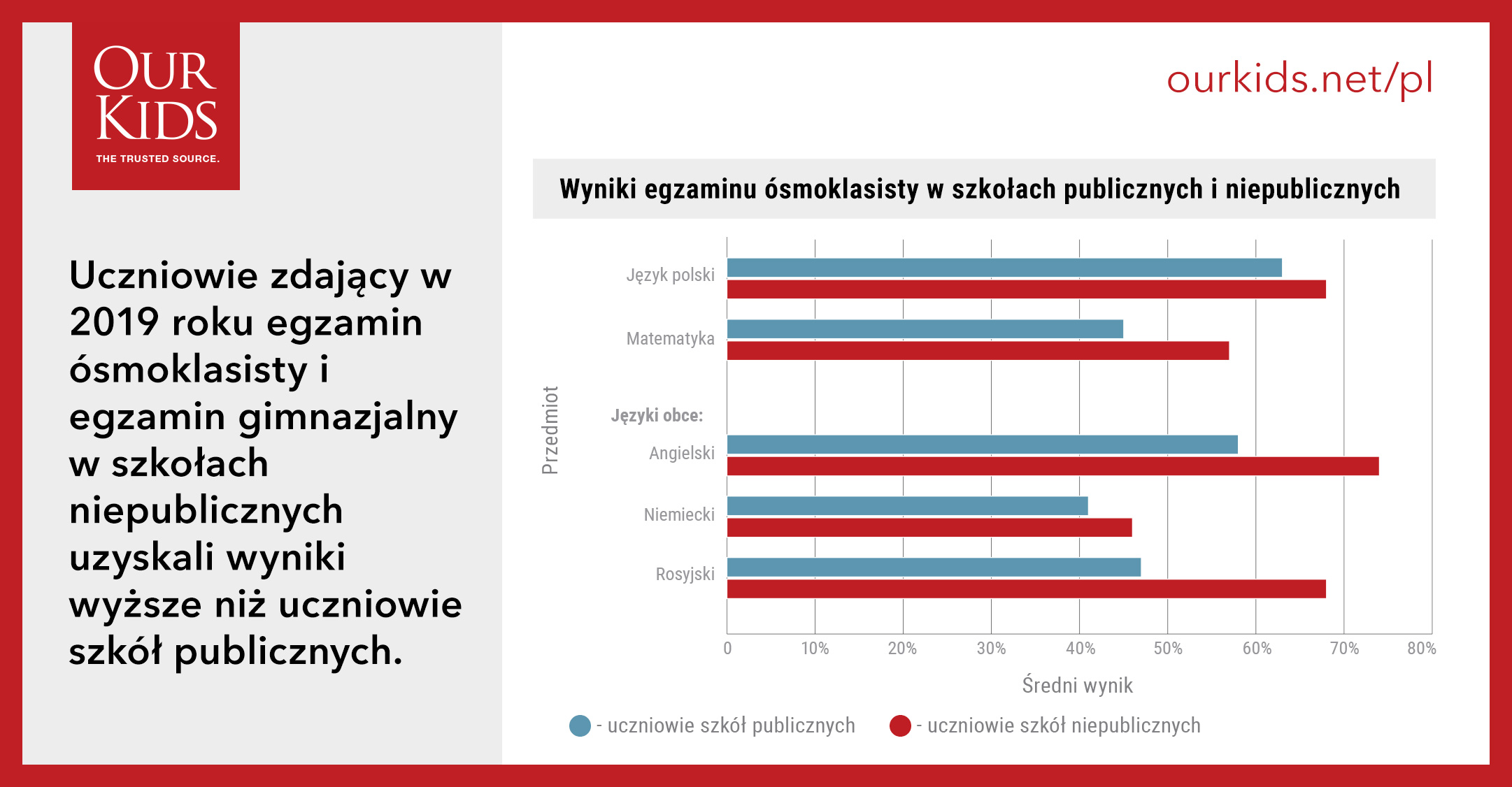 OUR KIDS
THE TRUSTED SOURCE.

Uczniowie zdający w 2019 roku egzamin ósmoklasisty i egzamin gimnazjalny w szkołach niepublicznych uzyskali wyniki wyższe niż uczniowie szkół publicznych.

ourkids.net/pl

Wyniki egzaminu ósmoklasisty w szkołach publicznych i niepublicznych

Przedmiot

Język polski
Matematyka
Języki obce:
Angielski
Niemiecki
Rosyjski

0 10% 20% 30% 40% 50% 60% 70% 80%

Średni wynik

- uczniowie szkół publicznych
- uczniowie szkół niepublicznych